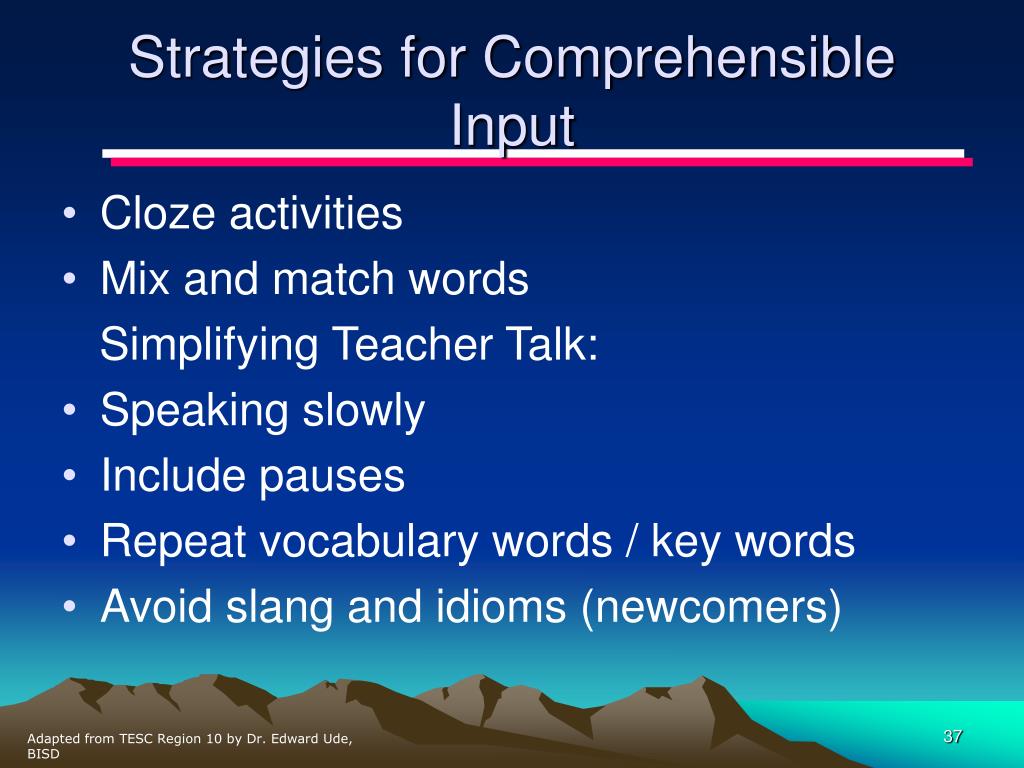 Strategies for Comprehensible Input

• Cloze activities
• Mix and match words
Simplifying Teacher Talk:
• Speaking slowly
• Include pauses
• Repeat vocabulary words / key words
• Avoid slang and idioms (newcomers)

Adapted from TESC Region 10 by Dr. Edward Ude, BISD

37